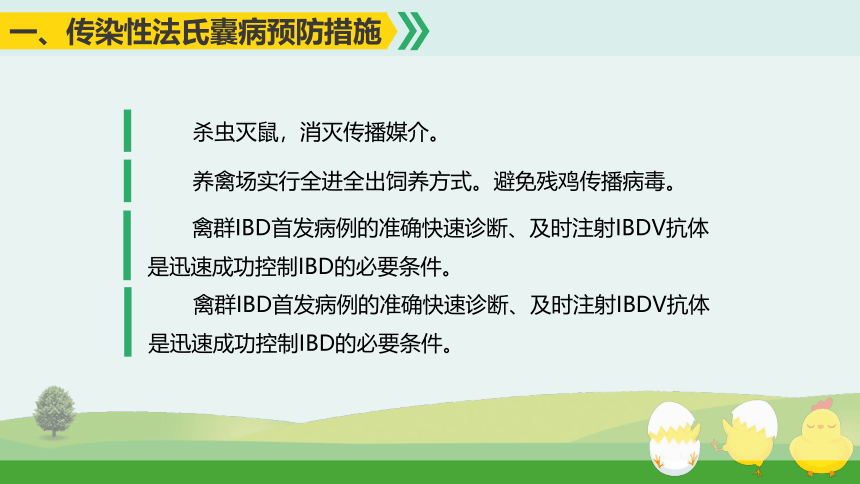 一、传染性法氏囊病预防措施

杀虫灭鼠，消灭传播媒介。

养禽场实行全进全出饲养方式。避免残鸡传播病毒。

禽群IBD首发病例的准确快速诊断、及时注射IBDV抗体是迅速成功控制IBD的必要条件。

禽群IBD首发病例的准确快速诊断、及时注射IBDV抗体是迅速成功控制IBD的必要条件。